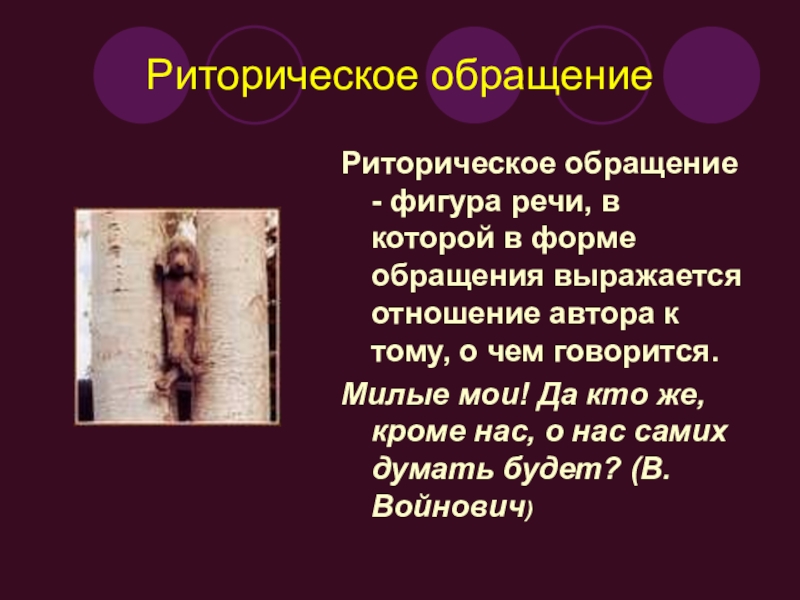 Риторическое обращение

Риторическое обращение - фигура речи, в которой в форме обращения выражается отношение автора к тому, о чем говорится.

Милые мои! Да кто же, кроме нас, о нас самих думать будет? (В. Войнович)